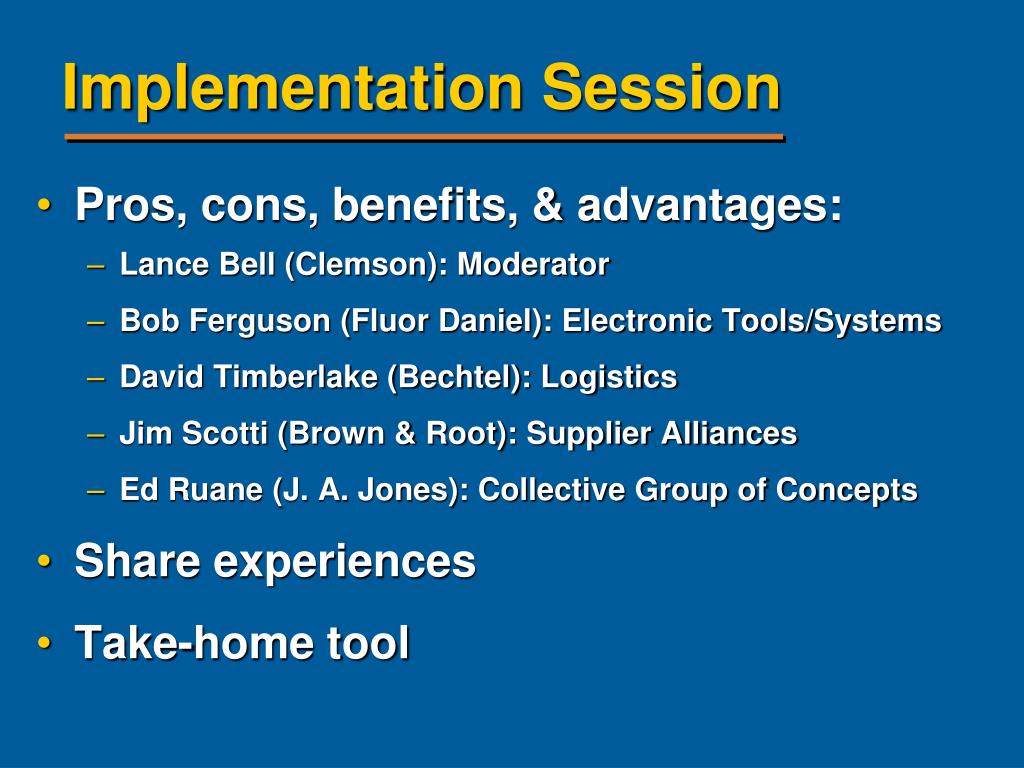 Implementation Session

• Pros, cons, benefits, & advantages:
– Lance Bell (Clemson): Moderator
– Bob Ferguson (Fluor Daniel): Electronic Tools/Systems
– David Timberlake (Bechtel): Logistics
– Jim Scotti (Brown & Root): Supplier Alliances
– Ed Ruane (J. A. Jones): Collective Group of Concepts
• Share experiences
• Take-home tool